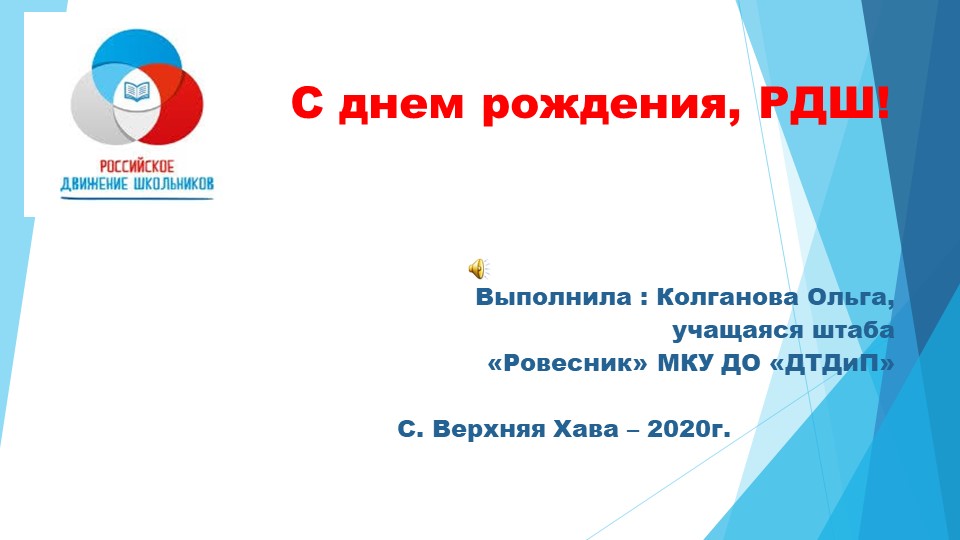 РОССИЙСКОЕ
ДВИЖЕНИЕ ШКОЛЬНИКОВ

С днем рождения, РДШ!

Выполнила : Колганова Ольга, учащаяся штаба «Ровесник» МКУ ДО «ДТДиП»

С. Верхняя Хава – 2020г.